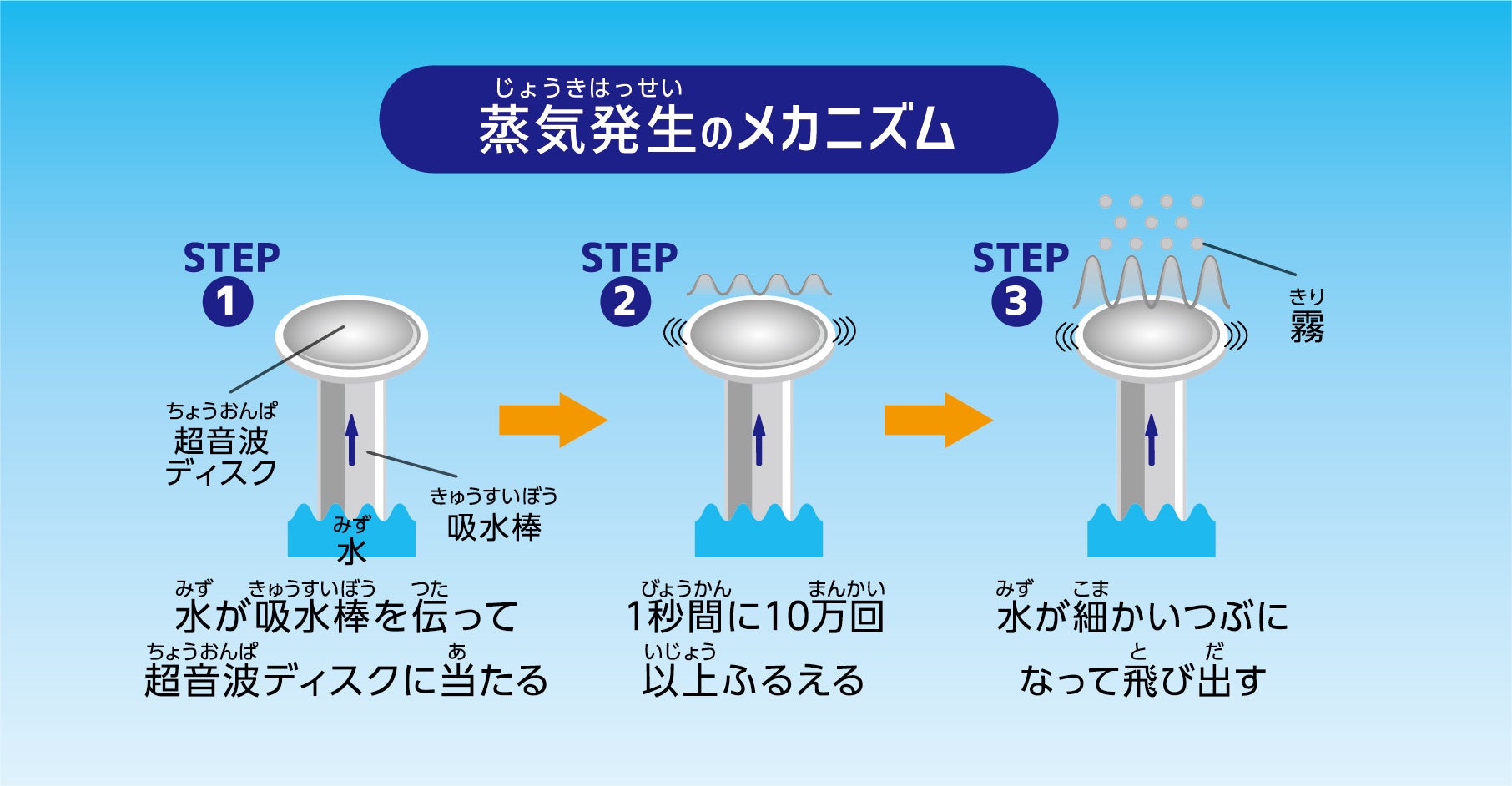 じょうきはっせい
蒸気発生のメカニズム

STEP 1

ちょうおんぱ
超音波ディスク

きゅうすいぼう
吸水棒

みず
水

みず　きゅうすいぼう　つた
水が吸水棒を伝って
ちょうおんぱ　あ
超音波ディスクに当たる

STEP 2

びょうかん　まんかい
1秒間に10万回
いじょう
以上ふるえる

STEP 3

きり
霧

みず　こま
水が細かいつぶに
と　だ
なって飛び出す